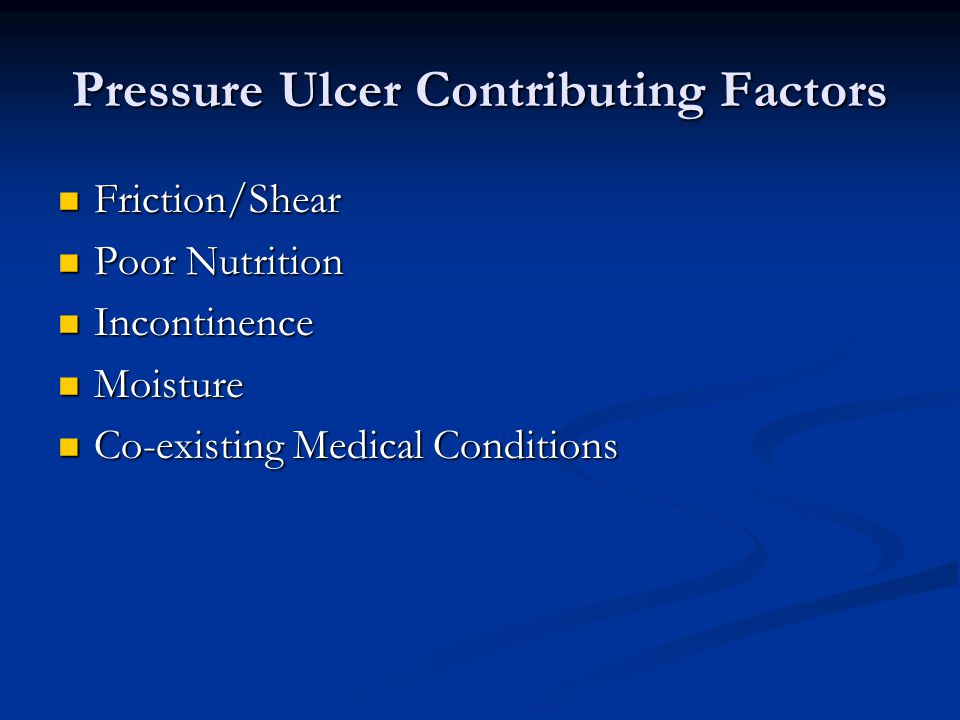 Pressure Ulcer Contributing Factors

- Friction/Shear
- Poor Nutrition
- Incontinence
- Moisture
- Co-existing Medical Conditions